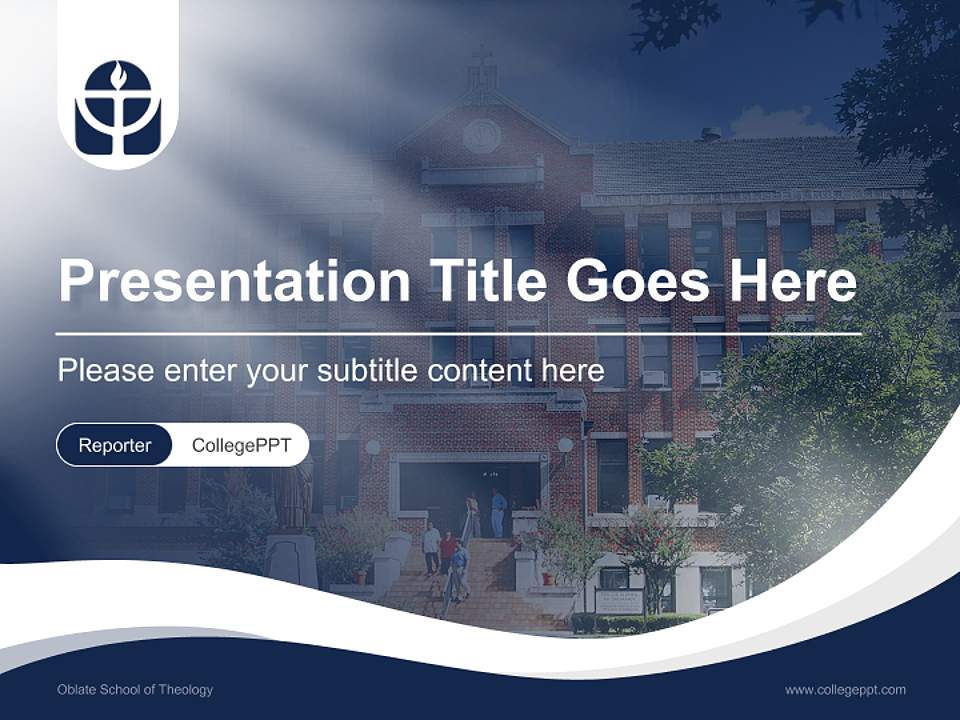 Presentation Title Goes Here

Please enter your subtitle content here

Reporter CollegePPT

Oblate School of Theology

www.collegeppt.com